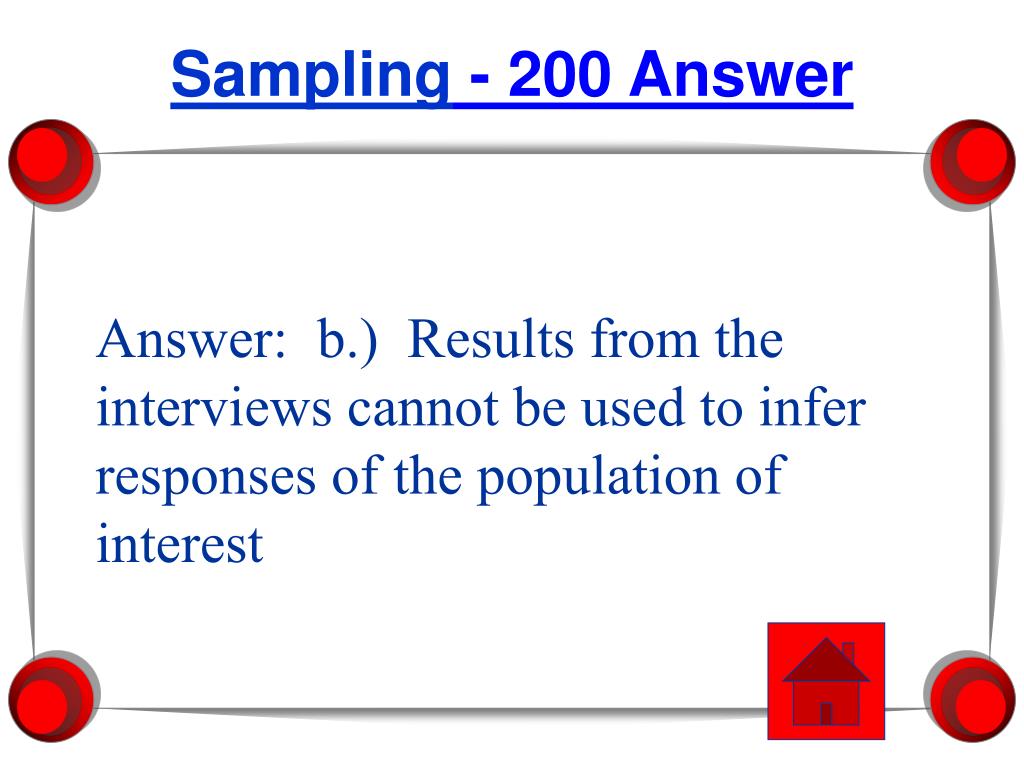 Sampling - 200 Answer

Answer: b.) Results from the interviews cannot be used to infer responses of the population of interest